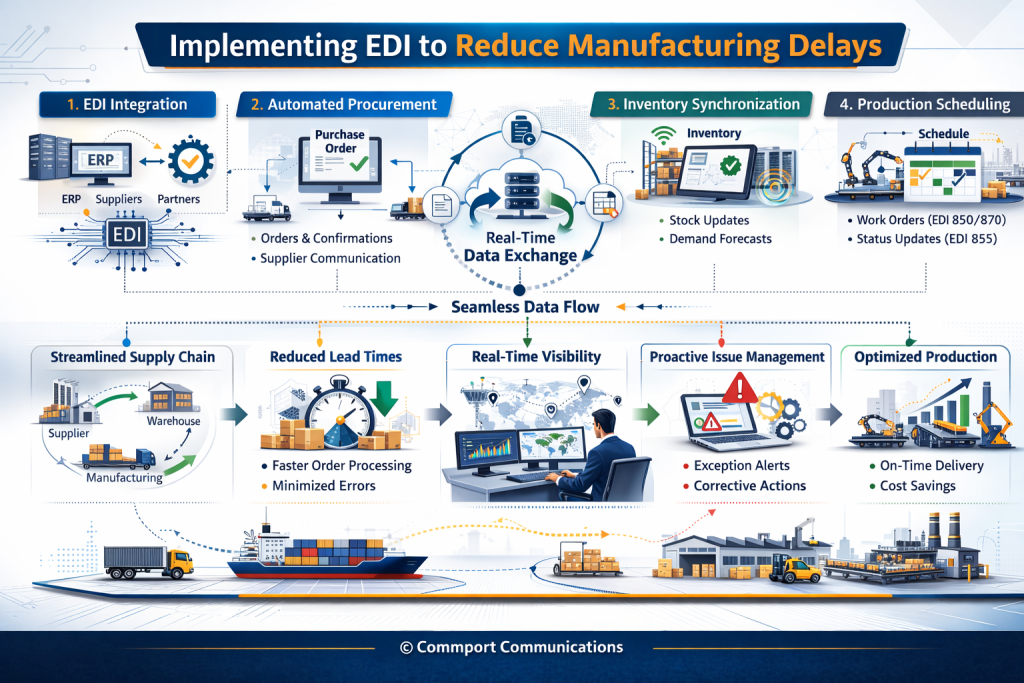 Implementing EDI to Reduce Manufacturing Delays

1. EDI Integration

ERP

ERP Suppliers Partners

EDI

2. Automated Procurement

Purchase Order

• Orders & Confirmations
• Supplier Communication

Real-Time Data Exchange

3. Inventory Synchronization

Inventory

• Stock Updates
• Demand Forecasts

4. Production Scheduling

Schedule

• Work Orders (EDI 850/870)
• Status Updates (EDI 855)

Seamless Data Flow

Streamlined Supply Chain

Supplier
Warehouse
Manufacturing

Reduced Lead Times

• Faster Order Processing
• Minimized Errors

Real-Time Visibility

Proactive Issue Management

• Exception Alerts
• Corrective Actions

Optimized Production

• On-Time Delivery
• Cost Savings

© Commport Communications